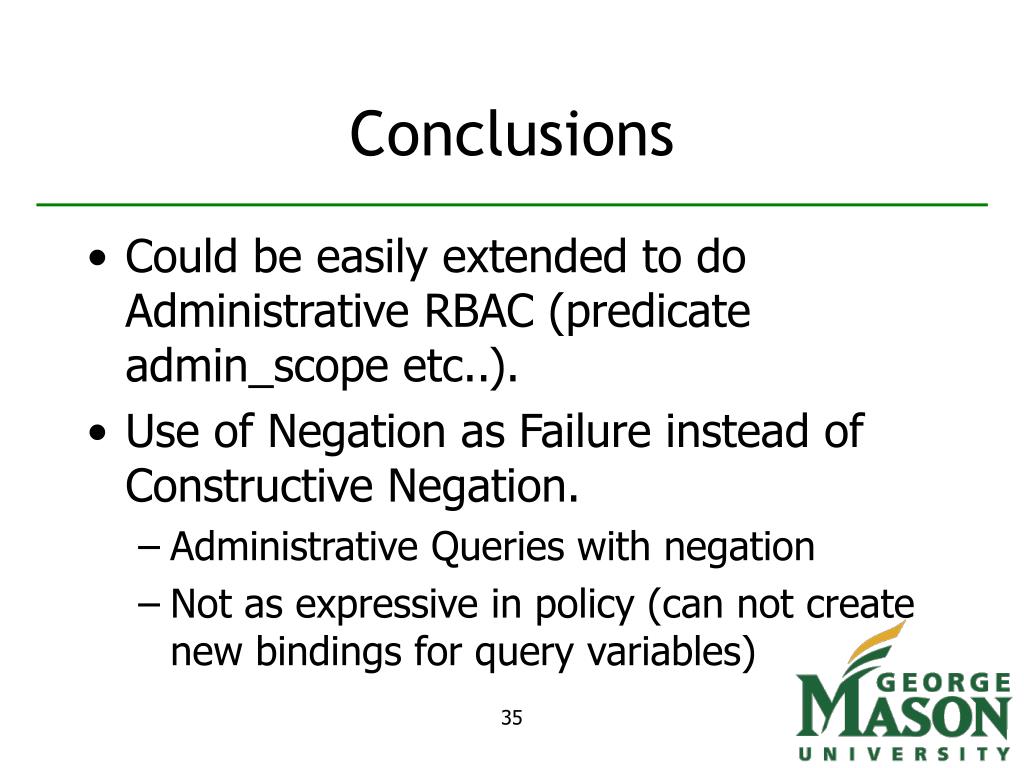 Conclusions

• Could be easily extended to do Administrative RBAC (predicate admin_scope etc..).
• Use of Negation as Failure instead of Constructive Negation.
– Administrative Queries with negation
– Not as expressive in policy (can not create new bindings for query variables)

35

GEORGE MASON UNIVERSITY